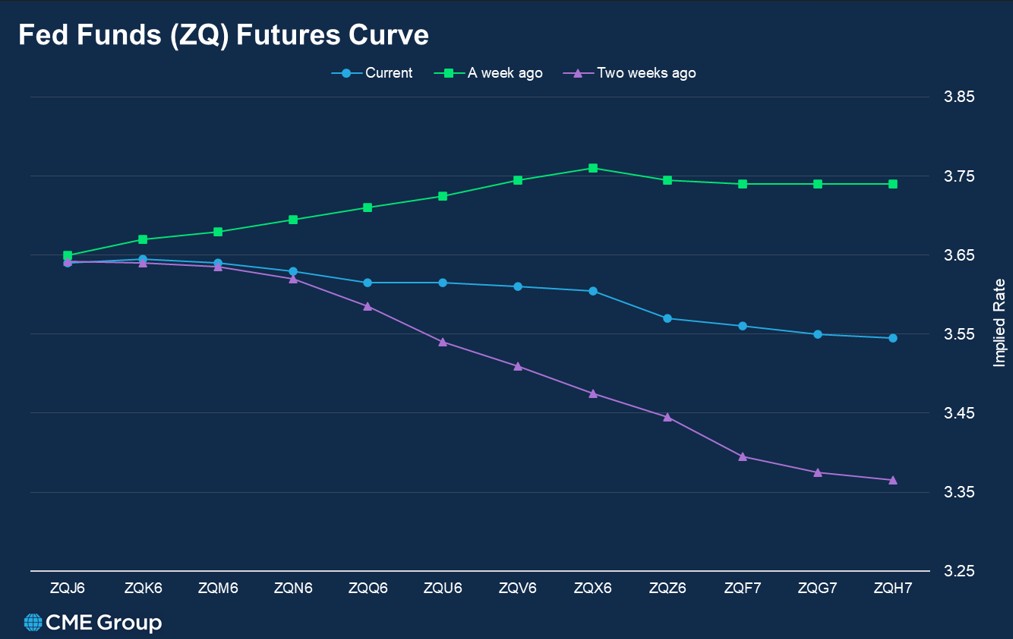 Fed Funds (ZQ) Futures Curve

Current
A week ago
Two weeks ago

3.85
3.75
3.65
3.55
3.45
3.35
3.25

Implied Rate

ZQJ6
ZQK6
ZQM6
ZQN6
ZQQ6
ZQU6
ZQV6
ZQX6
ZQZ6
ZQF7
ZQG7
ZQH7

CME Group